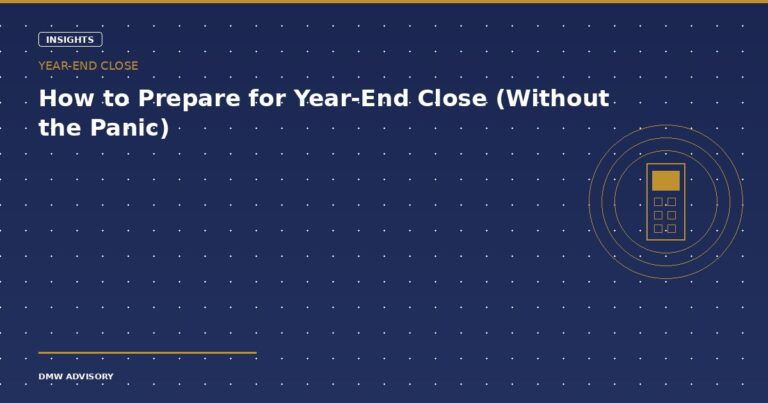 INSIGHTS

YEAR-END CLOSE

How to Prepare for Year-End Close (Without the Panic)

DMW ADVISORY